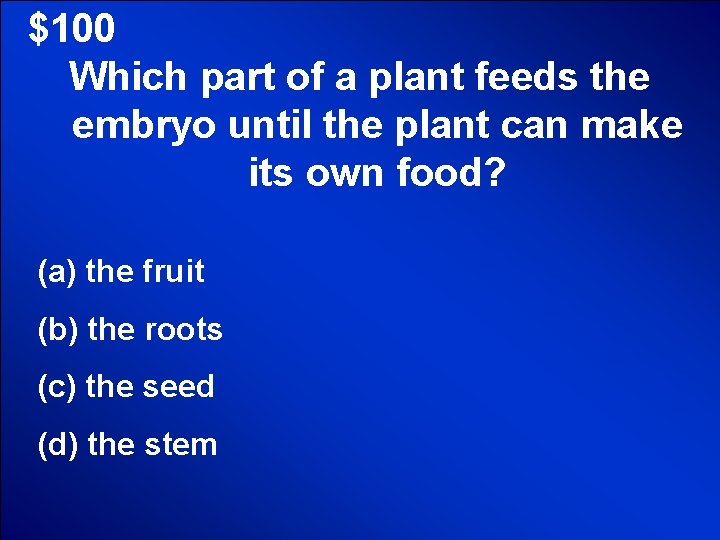 \$100

Which part of a plant feeds the embryo until the plant can make its own food?

(a) the fruit

(b) the roots

(c) the seed

(d) the stem